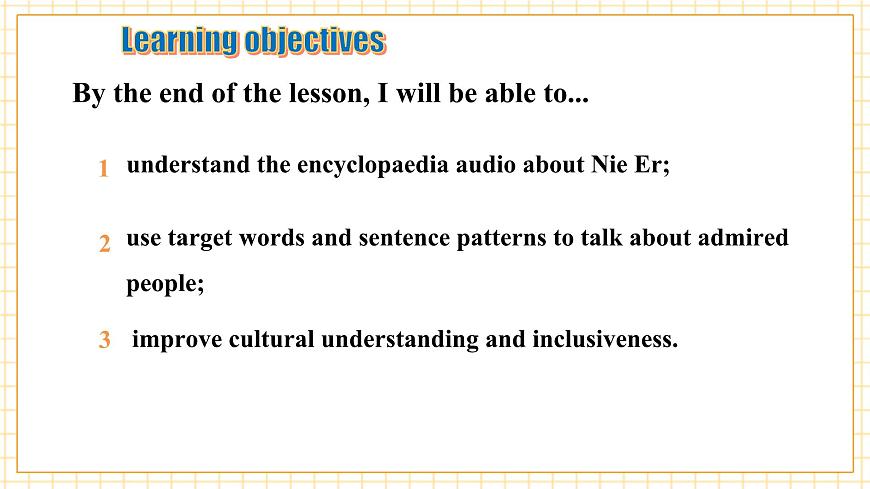 Learning objectives

By the end of the lesson, I will be able to...

1 understand the encyclopaedia audio about Nie Er;

2 use target words and sentence patterns to talk about admired people;

3 improve cultural understanding and inclusiveness.